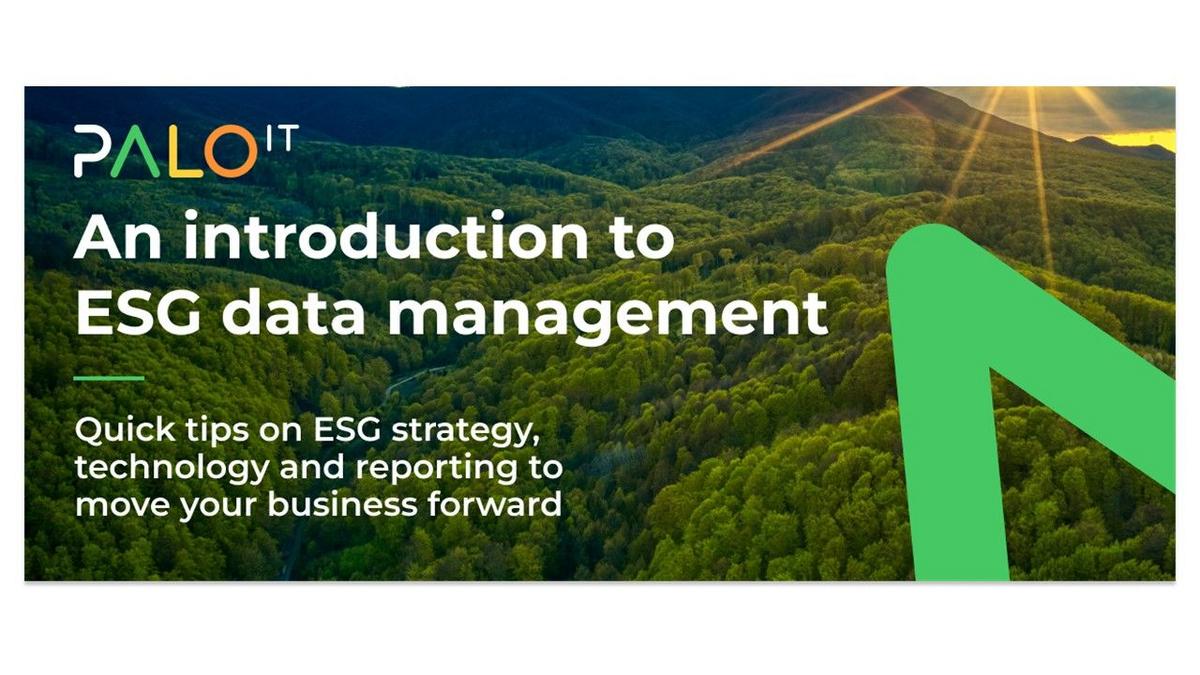 PALO IT

An introduction to ESG data management

Quick tips on ESG strategy, technology and reporting to move your business forward